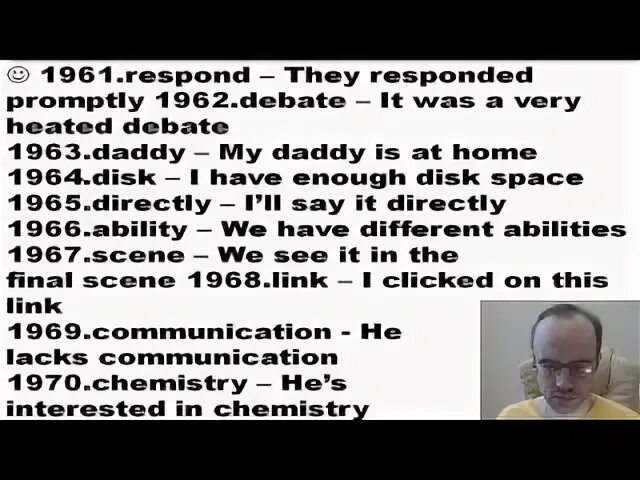 ☺ 1961.respond – They responded promptly 1962.debate – It was a very heated debate
1963.daddy – My daddy is at home
1964.disk – I have enough disk space
1965.directly – I'll say it directly
1966.ability – We have different abilities
1967.scene – We see it in the final scene 1968.link – I clicked on this link
1969.communication - He lacks communication
1970.chemistry – He's interested in chemistry